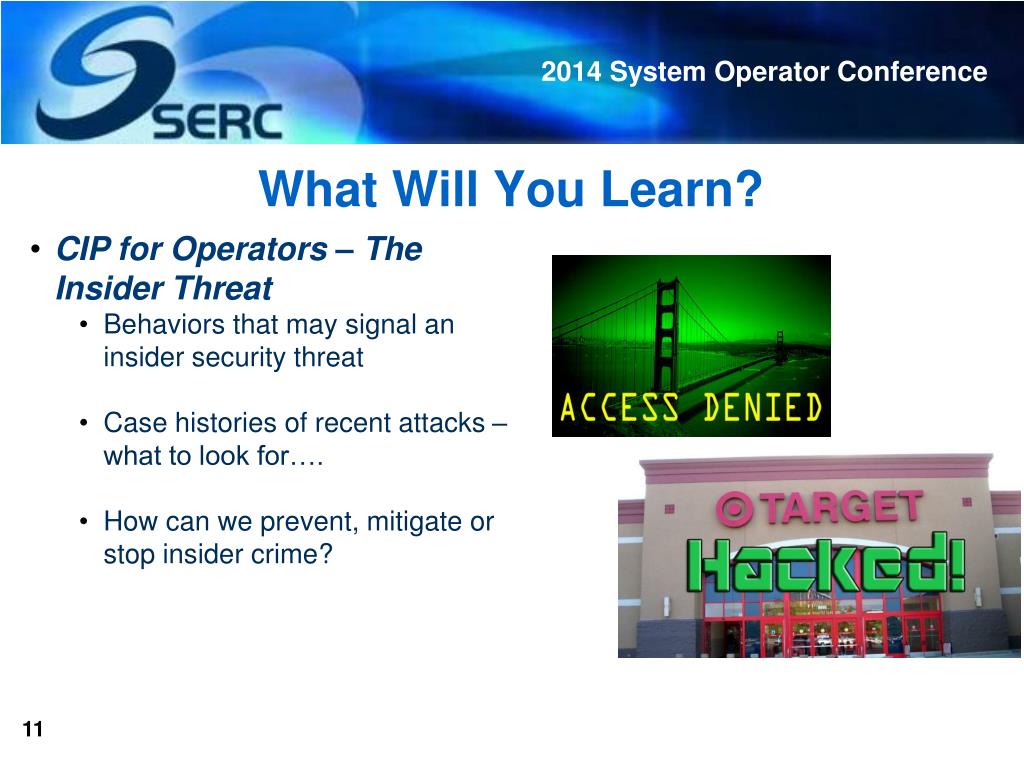 SERC

2014 System Operator Conference

What Will You Learn?

• CIP for Operators – The Insider Threat
  • Behaviors that may signal an insider security threat
  • Case histories of recent attacks – what to look for….
  • How can we prevent, mitigate or stop insider crime?

ACCESS DENIED

TARGET

Hacked!

11